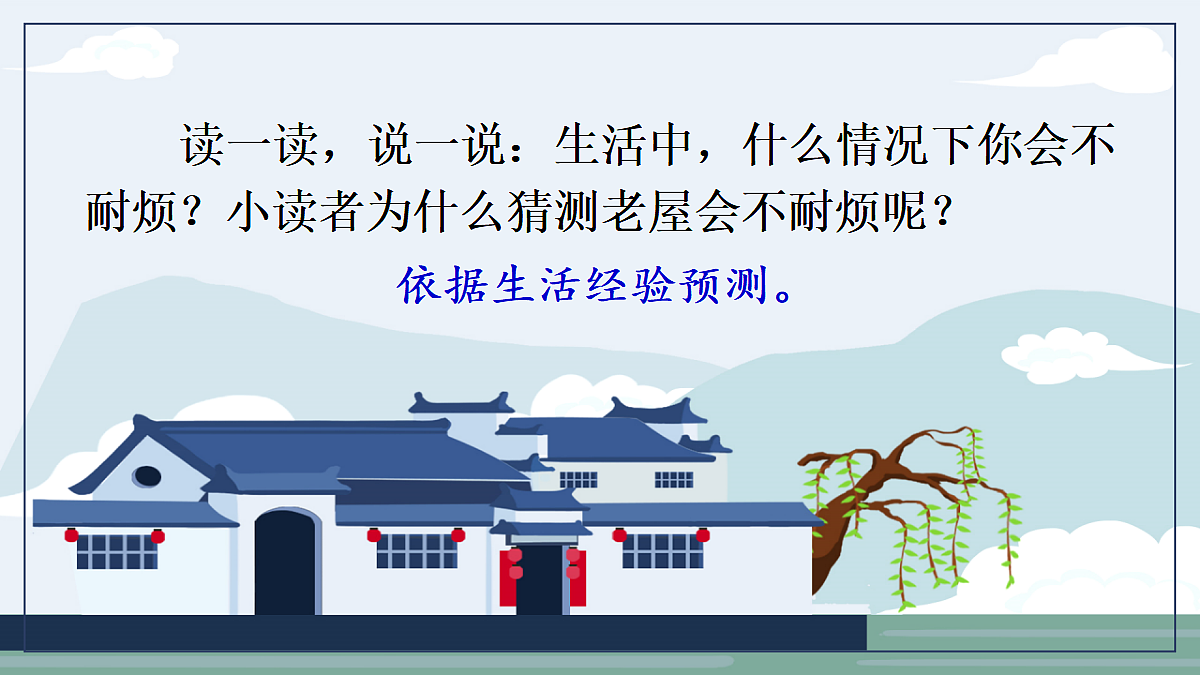 读一读，说一说：生活中，什么情况下你会不耐烦？小读者为什么猜测老屋会不耐烦呢？

依据生活经验预测。